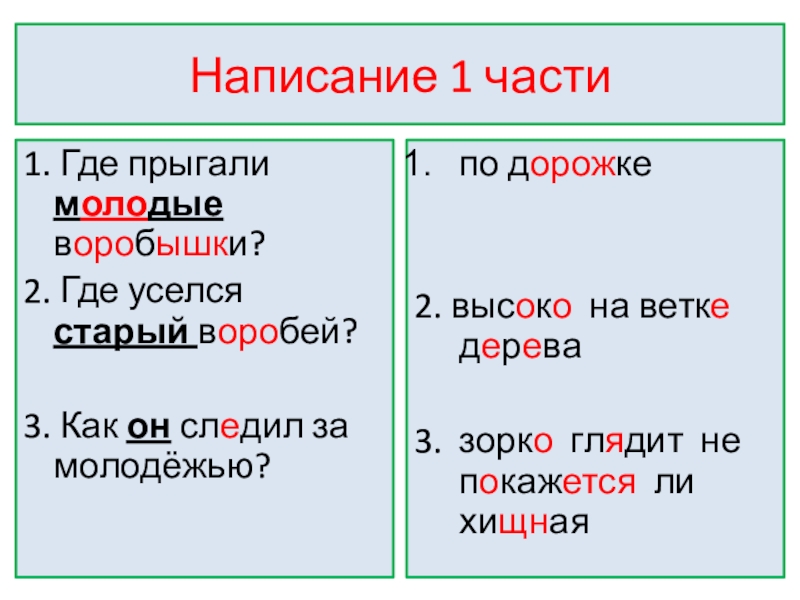 Написание 1 части

1. Где прыгали молодые воробышки?

2. Где уселся старый воробей?

3. Как он следил за молодёжью?

1. по дорожке

2. высоко на ветке дерева

3. зорко глядит не покажется ли хищная